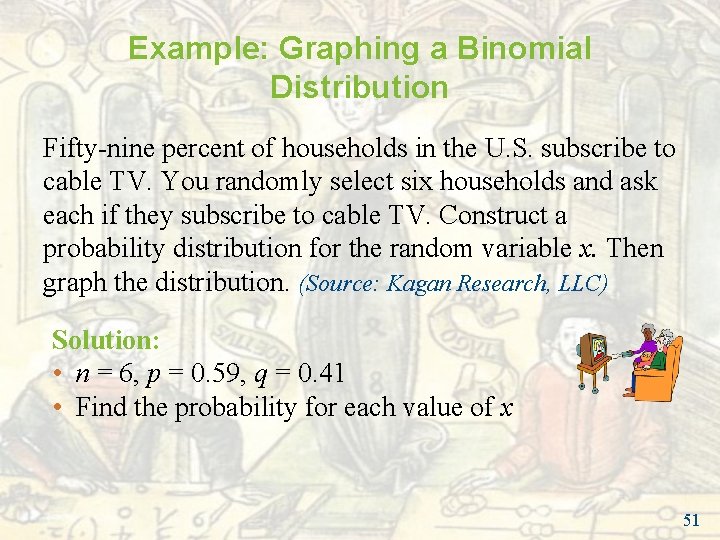 Example: Graphing a Binomial Distribution

Fifty-nine percent of households in the U.S. subscribe to cable TV. You randomly select six households and ask each if they subscribe to cable TV. Construct a probability distribution for the random variable $x$. Then graph the distribution. (Source: Kagan Research, LLC)

Solution:
• $n = 6$, $p = 0.59$, $q = 0.41$
• Find the probability for each value of $x$

51